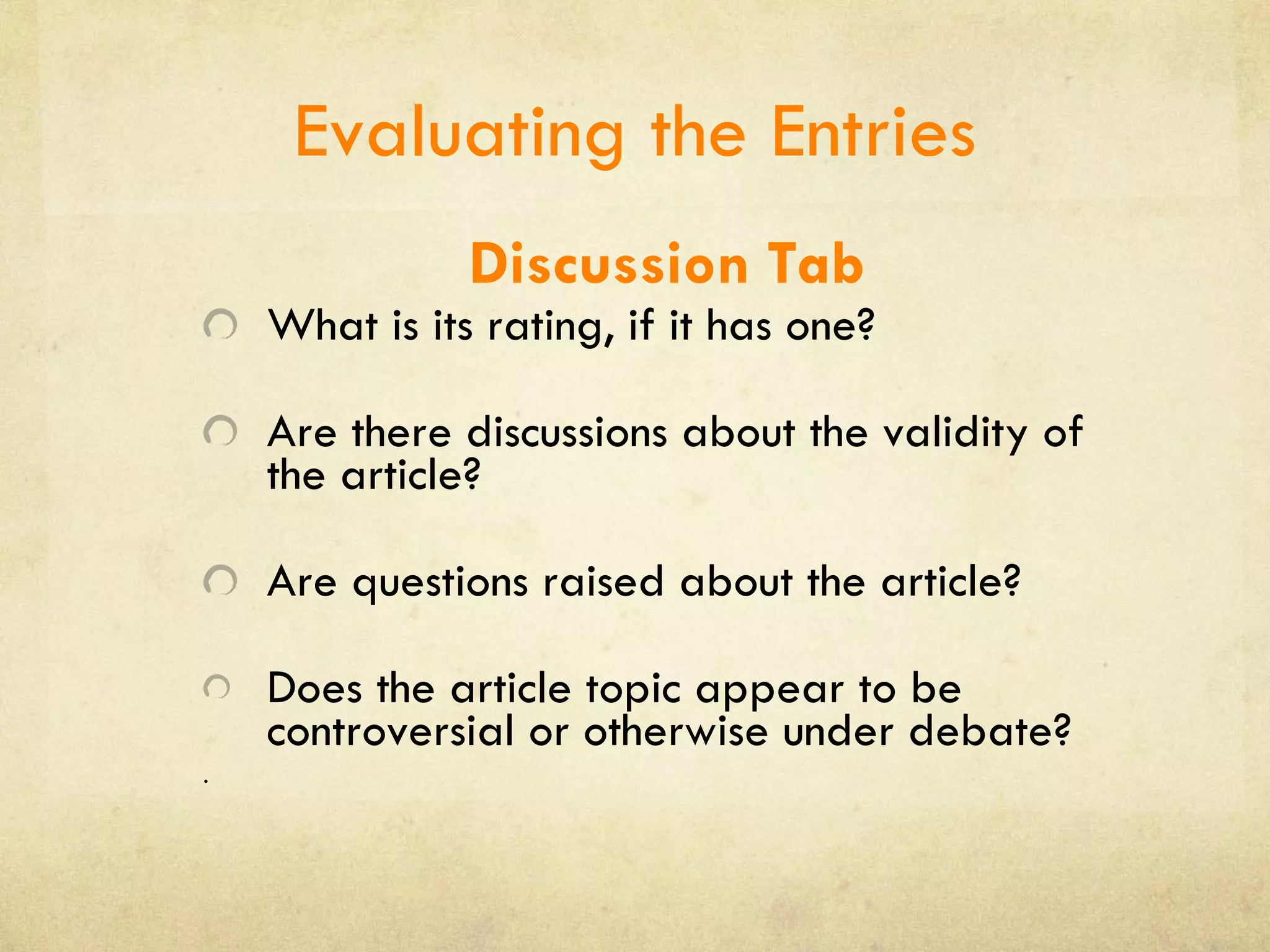 Evaluating the Entries

Discussion Tab

What is its rating, if it has one?

Are there discussions about the validity of the article?

Are questions raised about the article?

Does the article topic appear to be controversial or otherwise under debate?

.